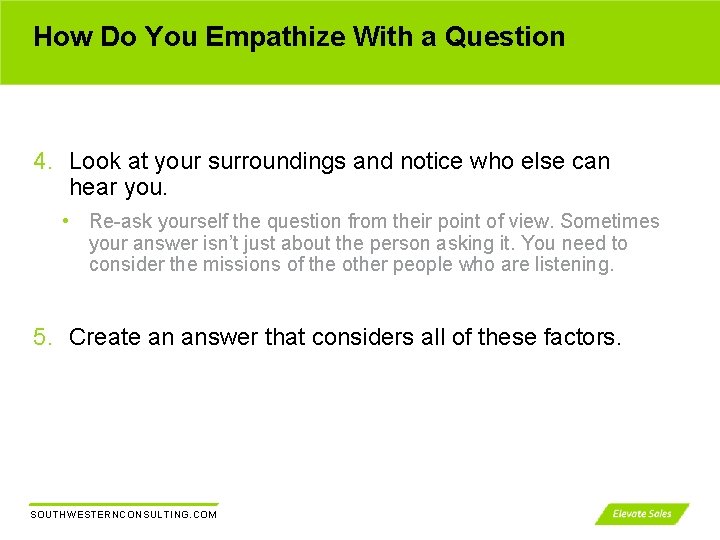 How Do You Empathize With a Question

4. Look at your surroundings and notice who else can hear you.

• Re-ask yourself the question from their point of view. Sometimes your answer isn't just about the person asking it. You need to consider the missions of the other people who are listening.

5. Create an answer that considers all of these factors.

SOUTHWESTERNCONSULTING.COM

Elevate Sales